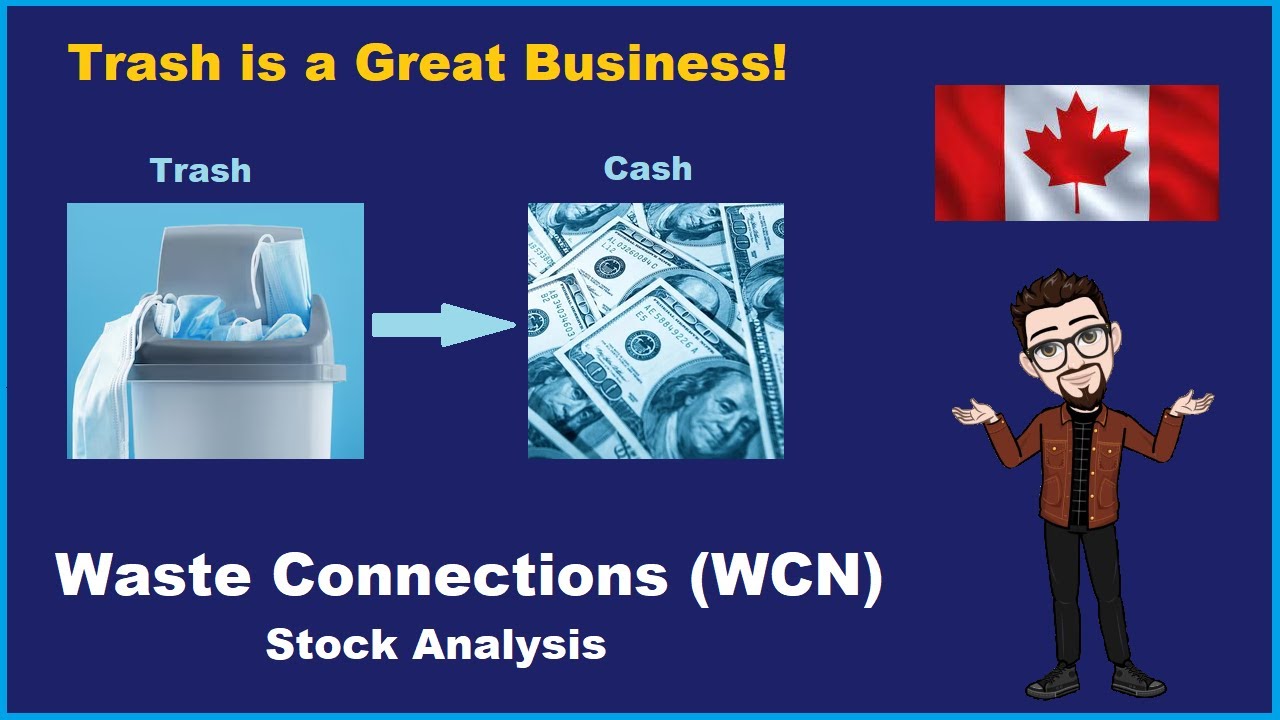 Trash is a Great Business!

Trash

Cash

Waste Connections (WCN)

Stock Analysis